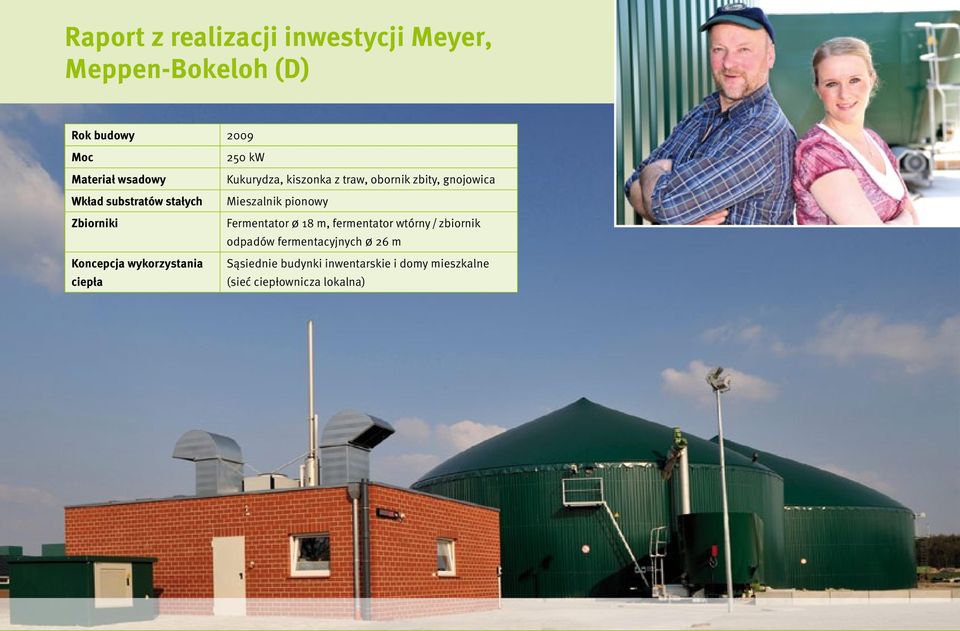 Raport z realizacji inwestycji Meyer, Meppen-Bokeloh (D)

| Rok budowy | 2009 |
|---|---|
| Moc | 250 kW |
| Materiał wsadowy | Kukurydza, kiszonka z traw, obornik zbity, gnojowica |
| Wkład substratów stałych | Mieszalnik pionowy |
| Zbiorniki | Fermentator ø 18 m, fermentator wtórny / zbiornik odpadów fermentacyjnych ø 26 m |
| Koncepcja wykorzystania ciepła | Sąsiednie budynki inwentarskie i domy mieszkalne (sieć ciepłownicza lokalna) |